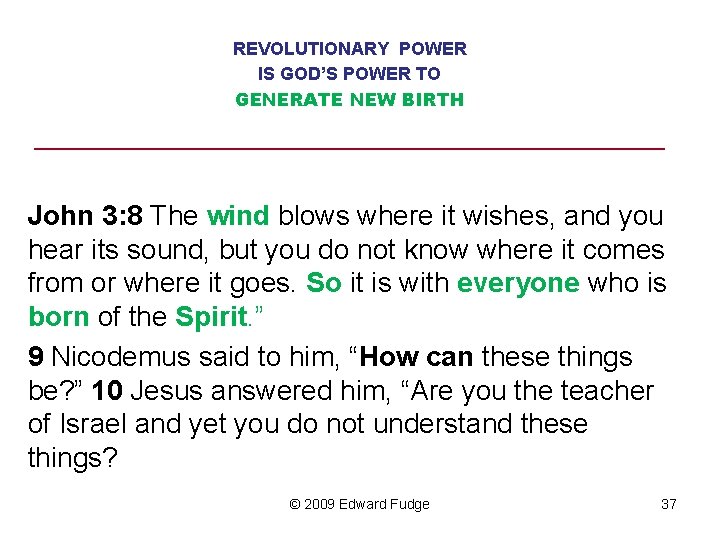 REVOLUTIONARY POWER
IS GOD'S POWER TO
GENERATE NEW BIRTH

John 3:8 The wind blows where it wishes, and you hear its sound, but you do not know where it comes from or where it goes. So it is with everyone who is born of the Spirit."

9 Nicodemus said to him, "How can these things be?" 10 Jesus answered him, "Are you the teacher of Israel and yet you do not understand these things?

© 2009 Edward Fudge

37